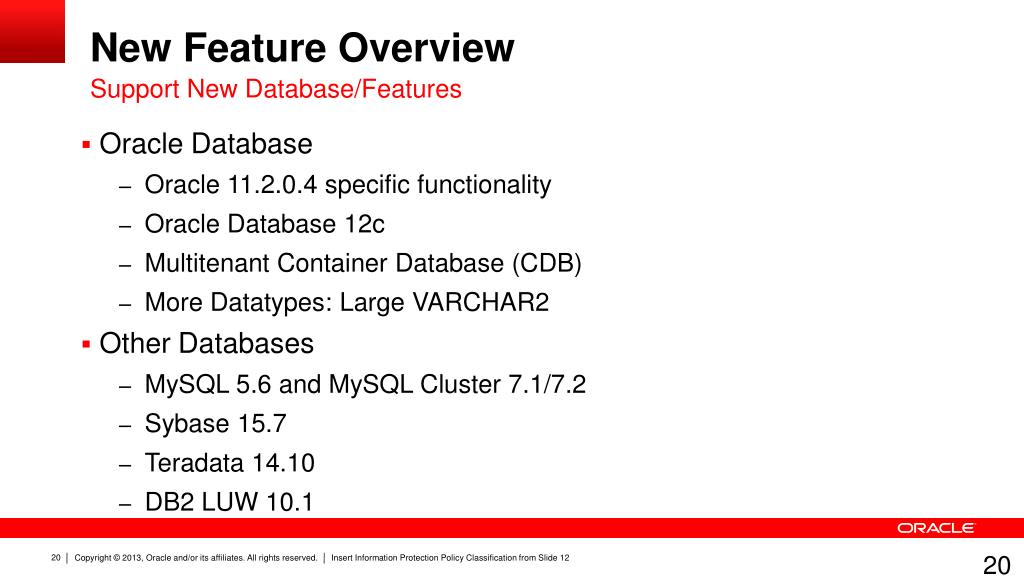 New Feature Overview
Support New Database/Features

▪ Oracle Database
– Oracle 11.2.0.4 specific functionality
– Oracle Database 12c
– Multitenant Container Database (CDB)
– More Datatypes: Large VARCHAR2

▪ Other Databases
– MySQL 5.6 and MySQL Cluster 7.1/7.2
– Sybase 15.7
– Teradata 14.10
– DB2 LUW 10.1

ORACLE

20 | Copyright © 2013, Oracle and/or its affiliates. All rights reserved. | Insert Information Protection Policy Classification from Slide 12

20